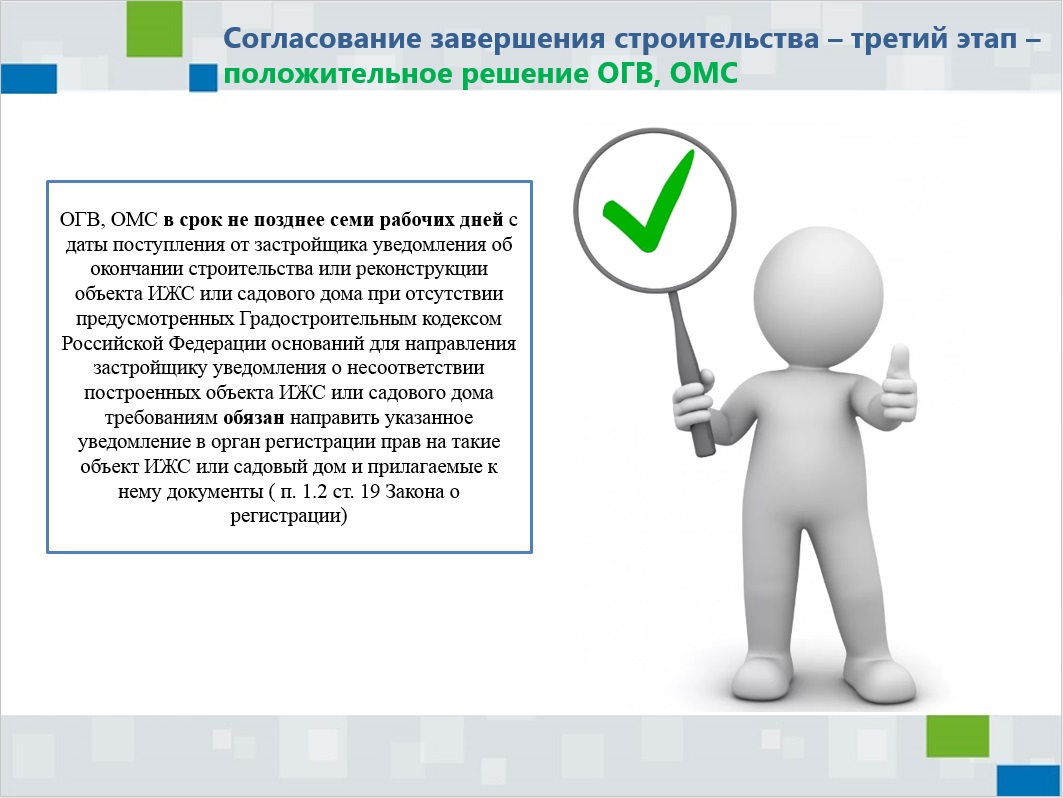 Согласование завершения строительства – третий этап – положительное решение ОГВ, ОМС

ОГВ, ОМС в срок не позднее семи рабочих дней с даты поступления от застройщика уведомления об окончании строительства или реконструкции объекта ИЖС или садового дома при отсутствии предусмотренных Градостроительным кодексом Российской Федерации оснований для направления застройщику уведомления о несоответствии построенных объекта ИЖС или садового дома требованиям обязан направить указанное уведомление в орган регистрации прав на такие объект ИЖС или садовый дом и прилагаемые к нему документы ( п. 1.2 ст. 19 Закона о регистрации)